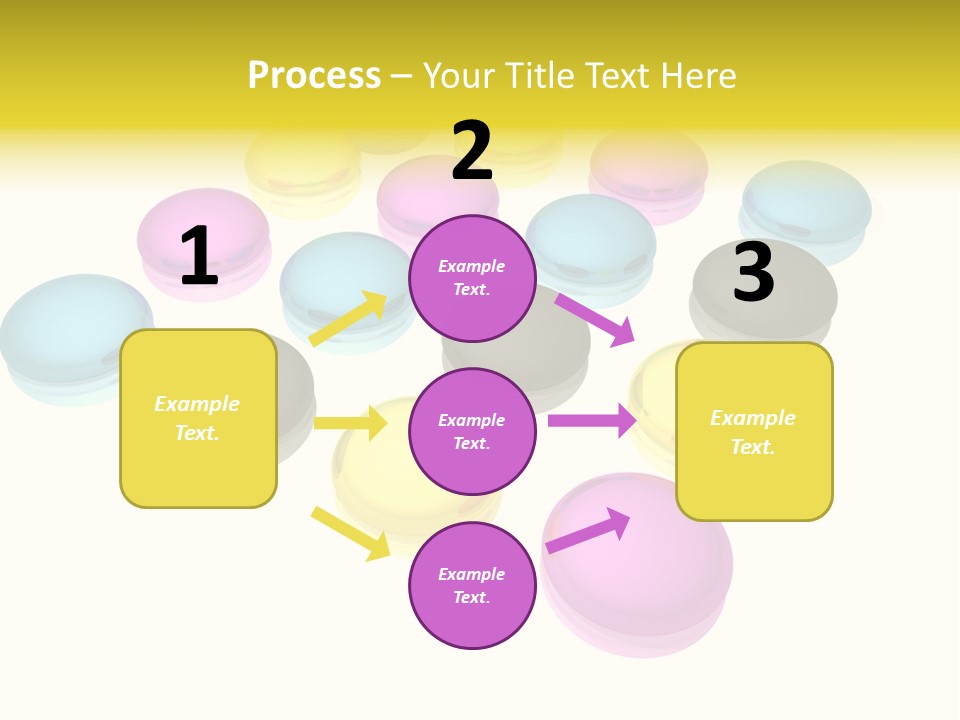 Process – Your Title Text Here

1

Example Text.

2

Example Text.

Example Text.

Example Text.

3

Example Text.